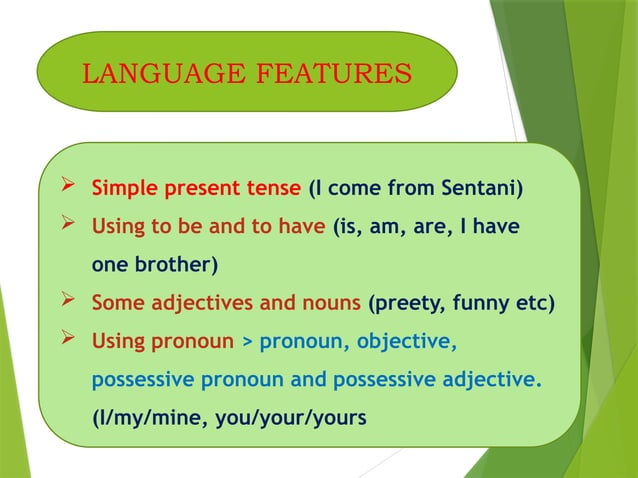 LANGUAGE FEATURES

➢ Simple present tense (I come from Sentani)

➢ Using to be and to have (is, am, are, I have one brother)

➢ Some adjectives and nouns (preety, funny etc)

➢ Using pronoun > pronoun, objective, possessive pronoun and possessive adjective. (I/my/mine, you/your/yours